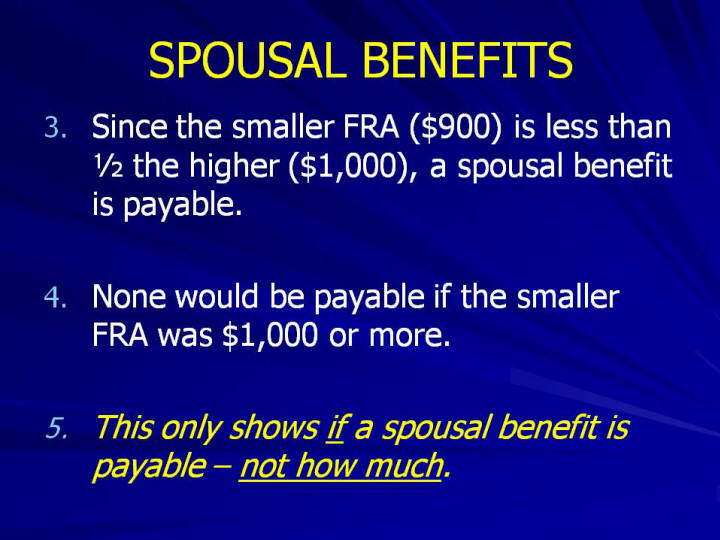 SPOUSAL BENEFITS

3. Since the smaller FRA (\$900) is less than ½ the higher (\$1,000), a spousal benefit is payable.

4. None would be payable if the smaller FRA was \$1,000 or more.

5. This only shows if a spousal benefit is payable – not how much.